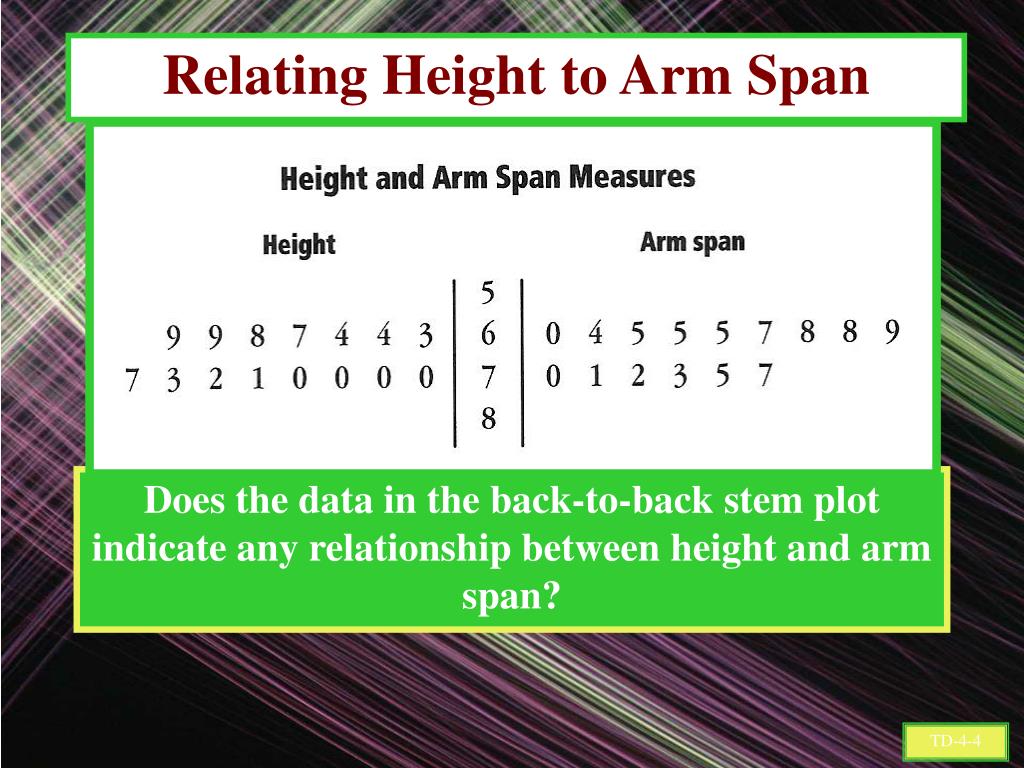 Relating Height to Arm Span

Height and Arm Span Measures

| Height | | Arm span |
|---|---|---|
| | 5 | |
| 9 9 8 7 4 4 3 | 6 | 0 4 5 5 5 7 8 8 9 |
| 7 3 2 1 0 0 0 0 | 7 | 0 1 2 3 5 7 |
| | 8 | |

Does the data in the back-to-back stem plot indicate any relationship between height and arm span?

TD-4-4